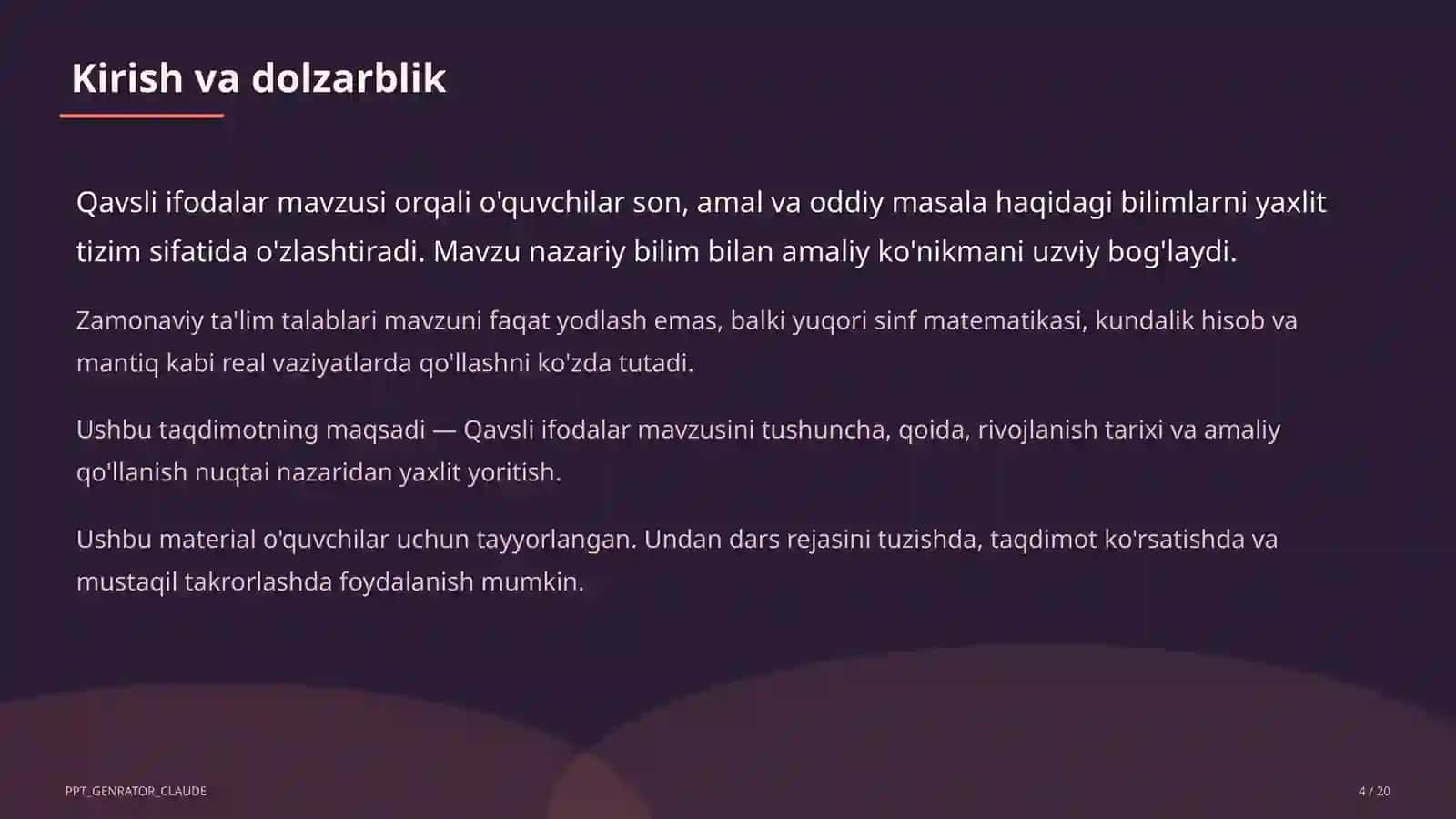 Kirish va dolzarblik

Qavsli ifodalar mavzusi orqali o'quvchilar son, amal va oddiy masala haqidagi bilimlarni yaxlit tizim sifatida o'zlashtiradi. Mavzu nazariy bilim bilan amaliy ko'nikmani uzviy bog'laydi.

Zamonaviy ta'lim talablari mavzuni faqat yodlash emas, balki yuqori sinf matematikasi, kundalik hisob va mantiq kabi real vaziyatlarda qo'llashni ko'zda tutadi.

Ushbu taqdimotning maqsadi — Qavsli ifodalar mavzusini tushuncha, qoida, rivojlanish tarixi va amaliy qo'llanish nuqtai nazaridan yaxlit yoritish.

Ushbu material o'quvchilar uchun tayyorlangan. Undan dars rejasini tuzishda, taqdimot ko'rsatishda va mustaqil takrorlashda foydalanish mumkin.

PPT_GENRATOR_CLAUDE

4 / 20